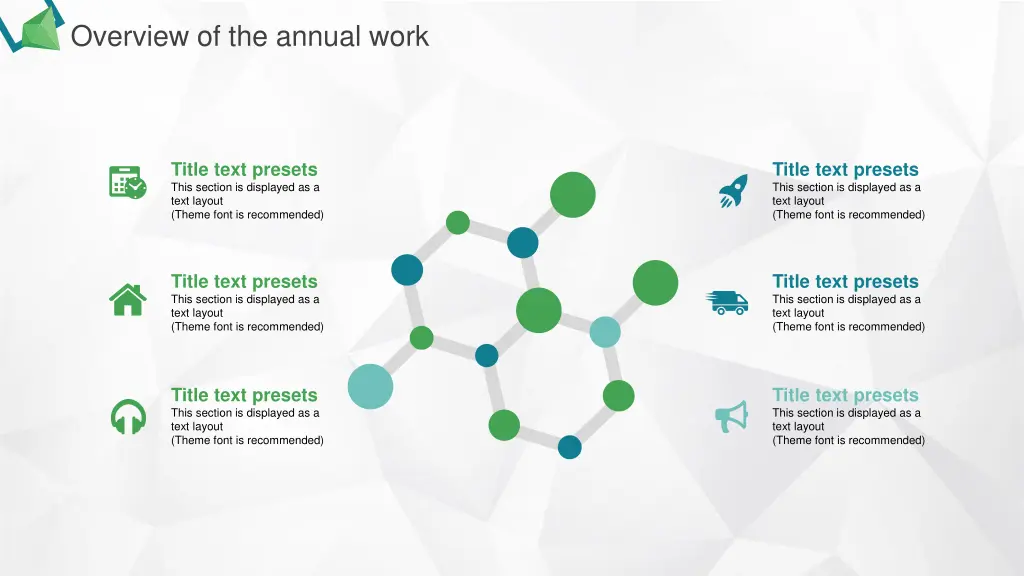 Overview of the annual work

Title text presets
This section is displayed as a text layout
(Theme font is recommended)

Title text presets
This section is displayed as a text layout
(Theme font is recommended)

Title text presets
This section is displayed as a text layout
(Theme font is recommended)

Title text presets
This section is displayed as a text layout
(Theme font is recommended)

Title text presets
This section is displayed as a text layout
(Theme font is recommended)

Title text presets
This section is displayed as a text layout
(Theme font is recommended)